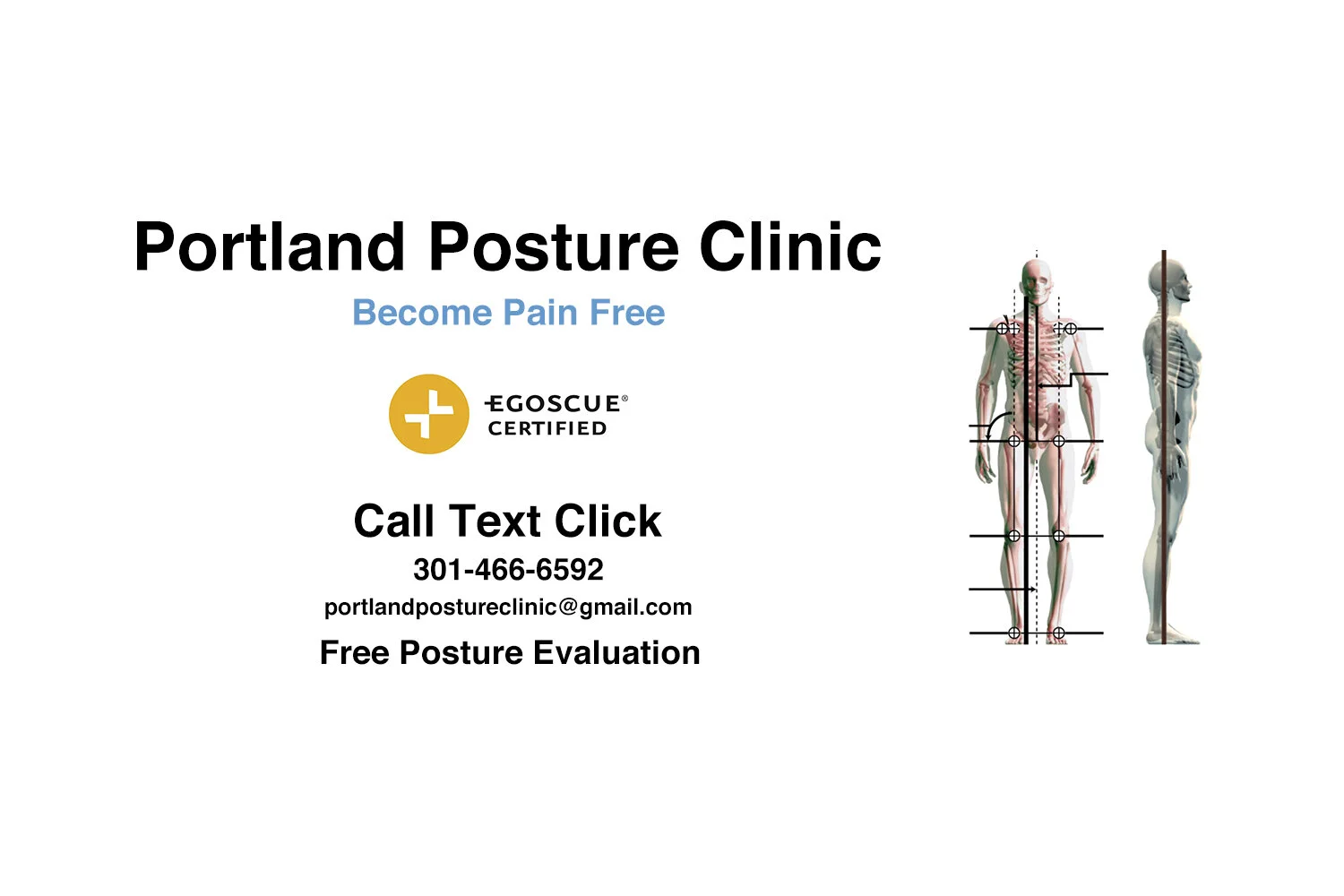 Portland Posture Clinic

Become Pain Free

EGOSCUE®
CERTIFIED

Call Text Click

301-466-6592

portlandpostureclinic@gmail.com

Free Posture Evaluation